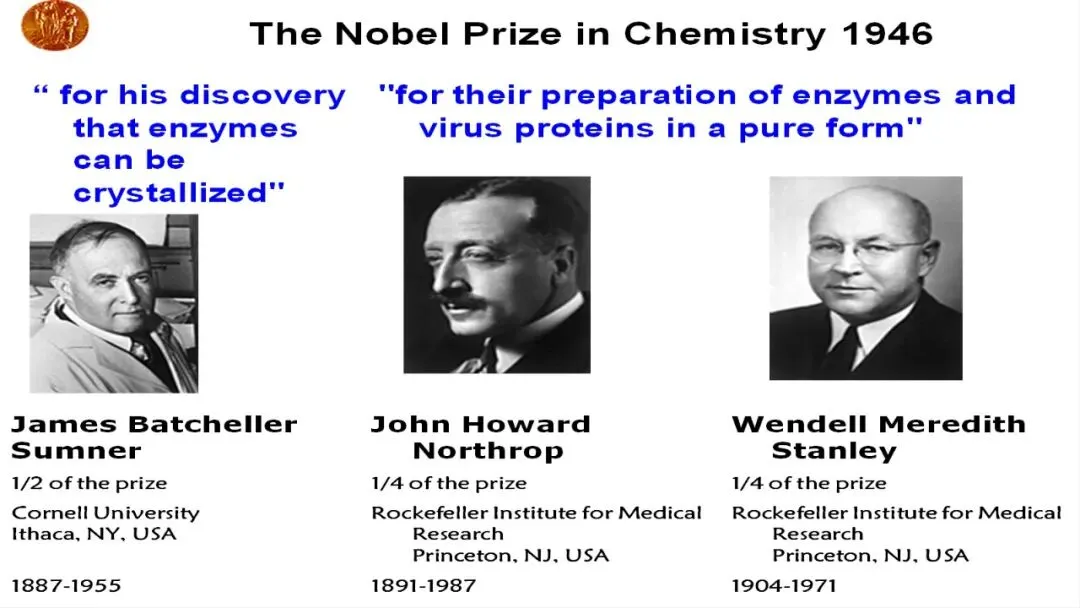 The Nobel Prize in Chemistry 1946

" for his discovery that enzymes can be crystallized"

"for their preparation of enzymes and virus proteins in a pure form"

James Batcheller Sumner
1/2 of the prize
Cornell University
Ithaca, NY, USA
1887-1955

John Howard Northrop
1/4 of the prize
Rockefeller Institute for Medical Research
Princeton, NJ, USA
1891-1987

Wendell Meredith Stanley
1/4 of the prize
Rockefeller Institute for Medical Research
Princeton, NJ, USA
1904-1971